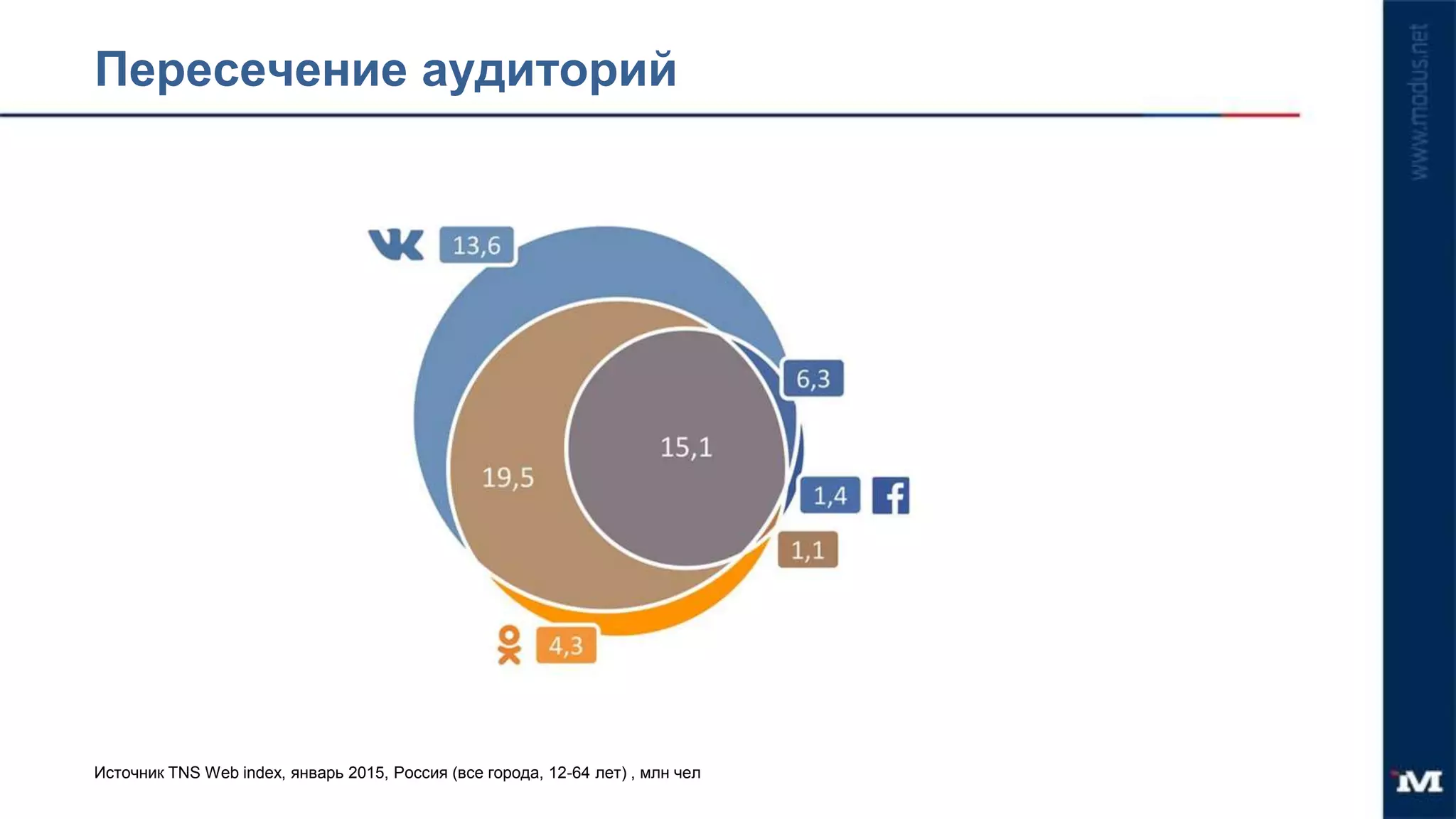 Пересечение аудиторий

www.modus.net

13,6

6,3

15,1

19,5

1,4

1,1

4,3

Источник TNS Web index, январь 2015, Россия (все города, 12-64 лет) , млн чел

M